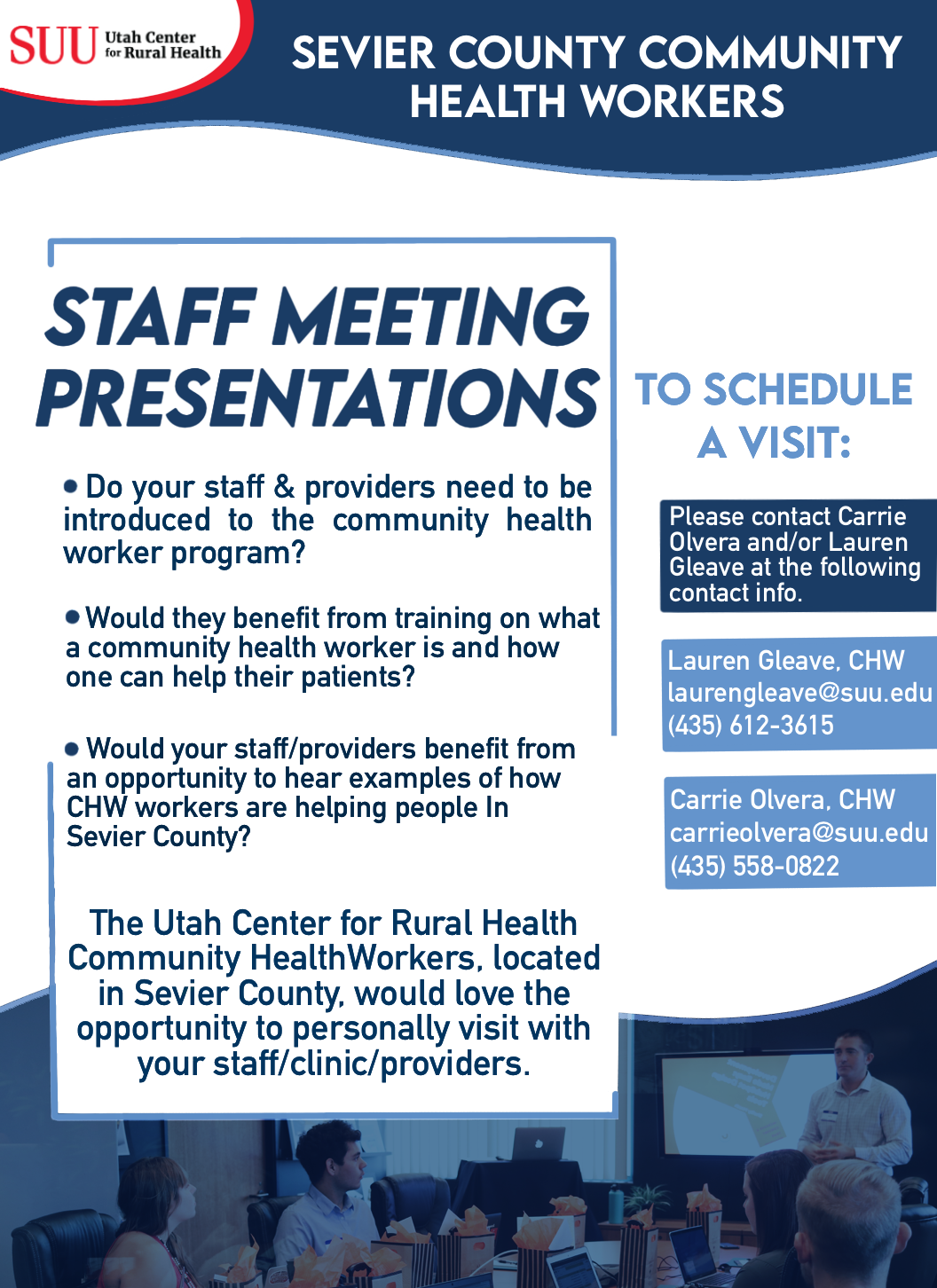 SUU Utah Center for Rural Health

SEVIER COUNTY COMMUNITY HEALTH WORKERS

STAFF MEETING PRESENTATIONS

• Do your staff & providers need to be introduced to the community health worker program?

• Would they benefit from training on what a community health worker is and how one can help their patients?

• Would your staff/providers benefit from an opportunity to hear examples of how CHW workers are helping people In Sevier County?

The Utah Center for Rural Health Community HealthWorkers, located in Sevier County, would love the opportunity to personally visit with your staff/clinic/providers.

TO SCHEDULE A VISIT:

Please contact Carrie Olvera and/or Lauren Gleave at the following contact info.

Lauren Gleave, CHW
laurengleave@suu.edu
(435) 612-3615

Carrie Olvera, CHW
carrieolvera@suu.edu
(435) 558-0822